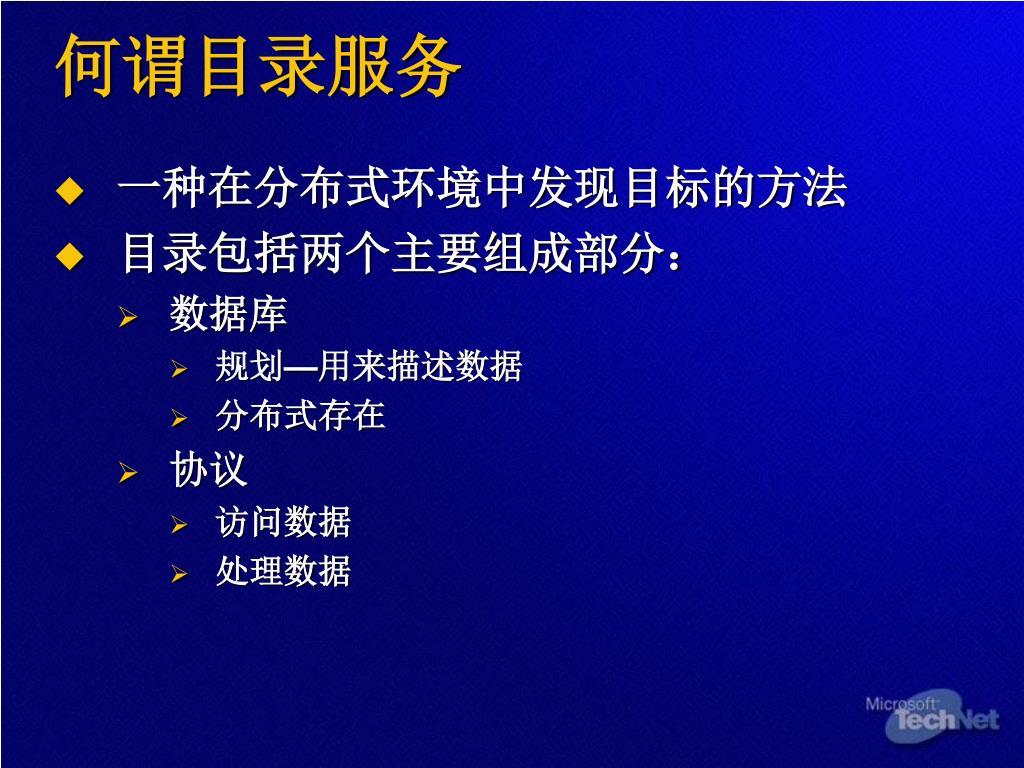 何谓目录服务

◆ 一种在分布式环境中发现目标的方法
◆ 目录包括两个主要组成部分：
  ➢ 数据库
    ➢ 规划—用来描述数据
    ➢ 分布式存在
  ➢ 协议
    ➢ 访问数据
    ➢ 处理数据

Microsoft TechNet